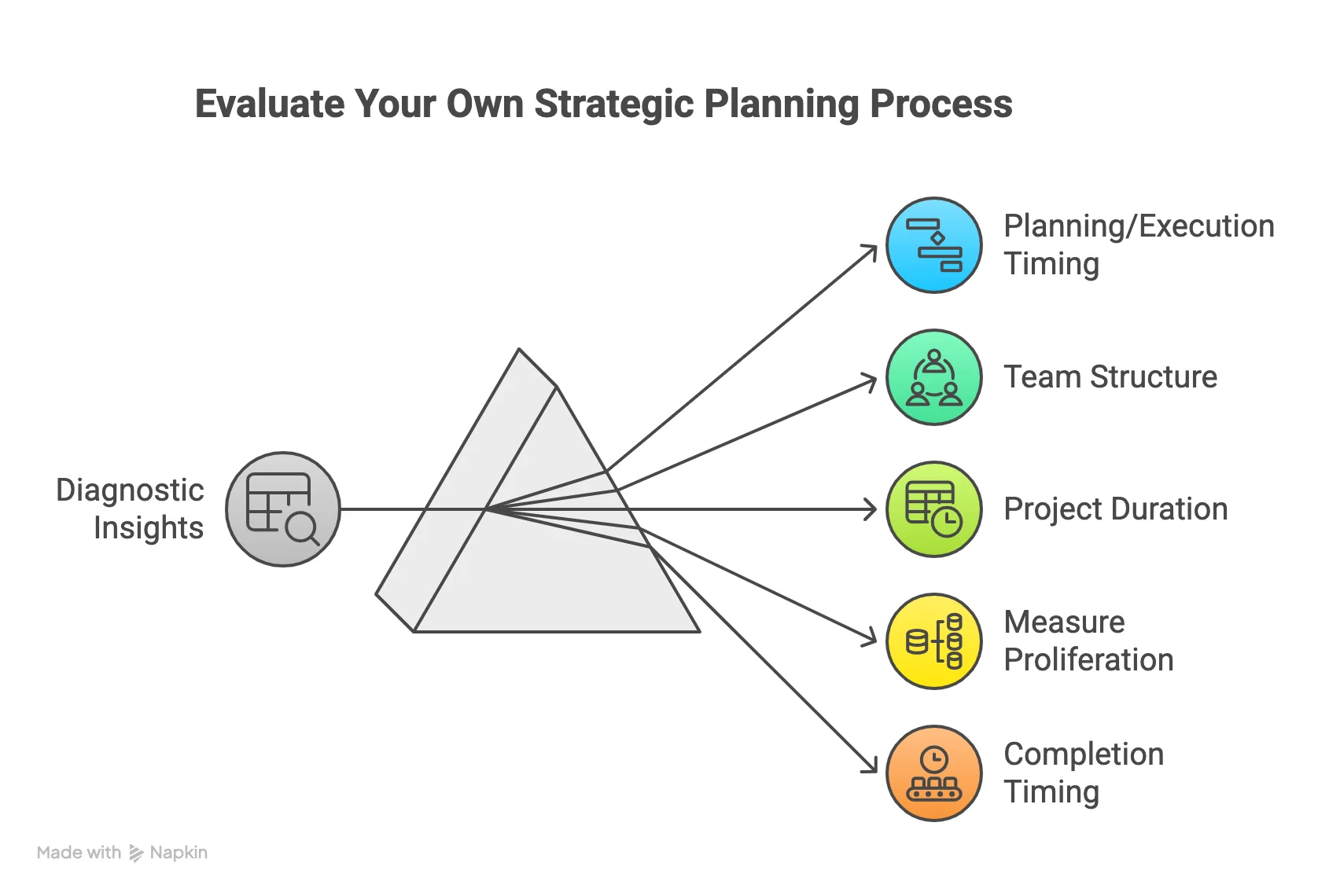 Evaluate Your Own Strategic Planning Process

Diagnostic Insights

Planning/Execution Timing

Team Structure

Project Duration

Measure Proliferation

Completion Timing

Made with Napkin